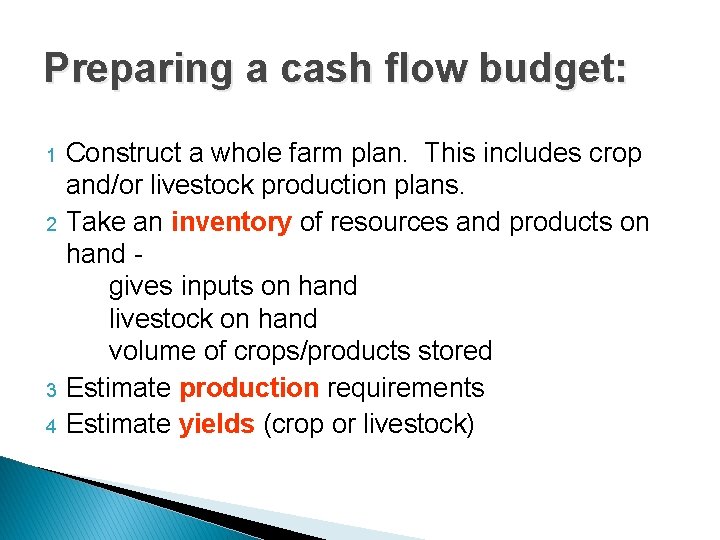 Preparing a cash flow budget:

1 Construct a whole farm plan. This includes crop and/or livestock production plans.
2 Take an inventory of resources and products on hand -
gives inputs on hand
livestock on hand
volume of crops/products stored
3 Estimate production requirements
4 Estimate yields (crop or livestock)